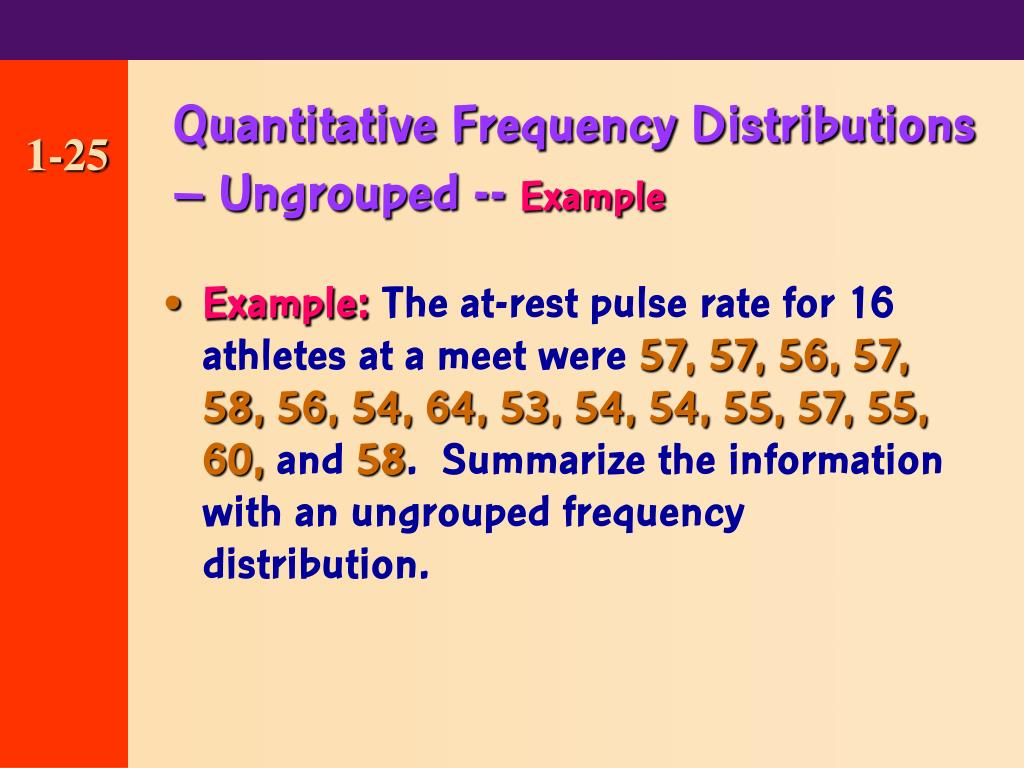 1-25

Quantitative Frequency Distributions – Ungrouped -- Example

• Example: The at-rest pulse rate for 16 athletes at a meet were 57, 57, 56, 57, 58, 56, 54, 64, 53, 54, 54, 55, 57, 55, 60, and 58. Summarize the information with an ungrouped frequency distribution.